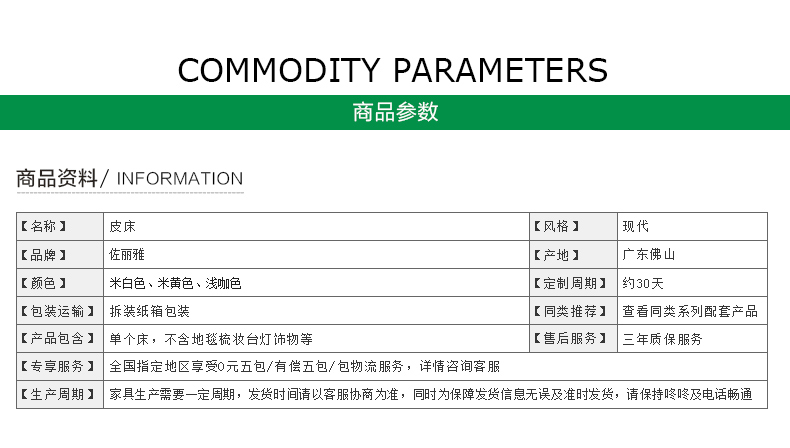 COMMODITY PARAMETERS

商品参数

商品资料/ INFORMATION

| 【名称】 | 皮床 | 【风格】 | 现代 |
|---|---|---|---|
| 【品牌】 | 佐丽雅 | 【产地】 | 广东佛山 |
| 【颜色】 | 米白色、米黄色、浅咖色 | 【定制周期】 | 约30天 |
| 【包装运输】 | 拆装纸箱包装 | 【同类推荐】 | 查看同类系列配套产品 |
| 【产品包含】 | 单个床，不含地毯梳妆台灯饰物等 | 【售后服务】 | 三年质保服务 |
| 【专享服务】 | 全国指定地区享受0元五包/有偿五包/包物流服务，详情咨询客服 | | |
| 【生产周期】 | 家具生产需要一定周期，发货时间请以客服协商为准，同时为保障发货信息无误及准时发货，请保持咚咚及电话畅通 | | |